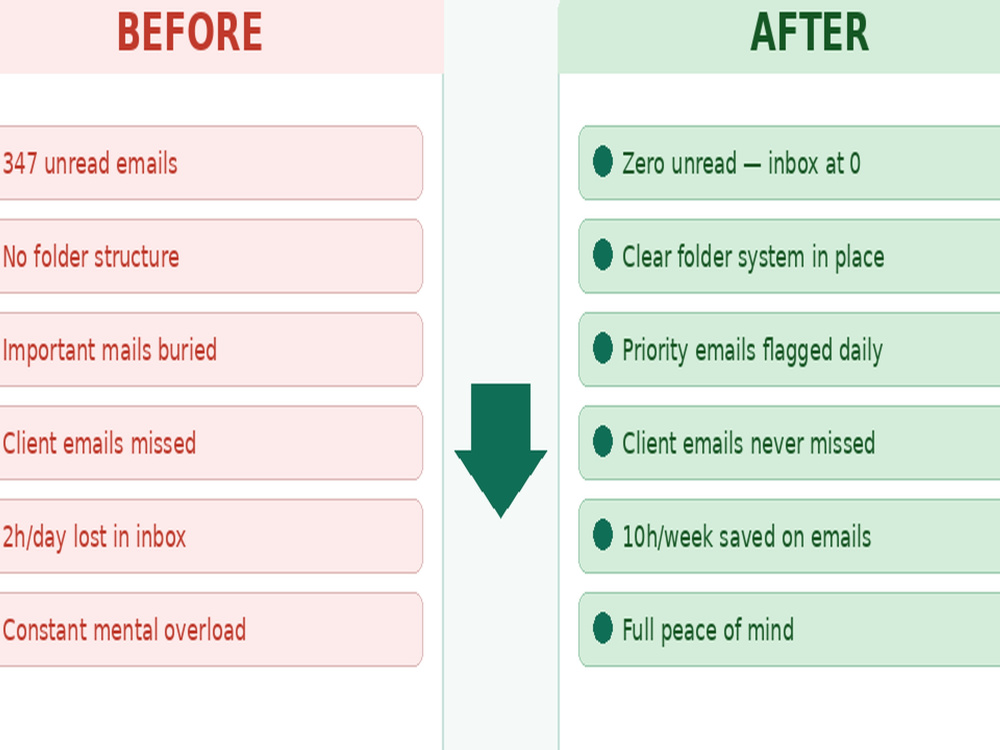 BEFORE

347 unread emails

No folder structure

Important mails buried

Client emails missed

2h/day lost in inbox

Constant mental overload

AFTER

Zero unread — inbox at 0

Clear folder system in place

Priority emails flagged daily

Client emails never missed

10h/week saved on emails

Full peace of mind